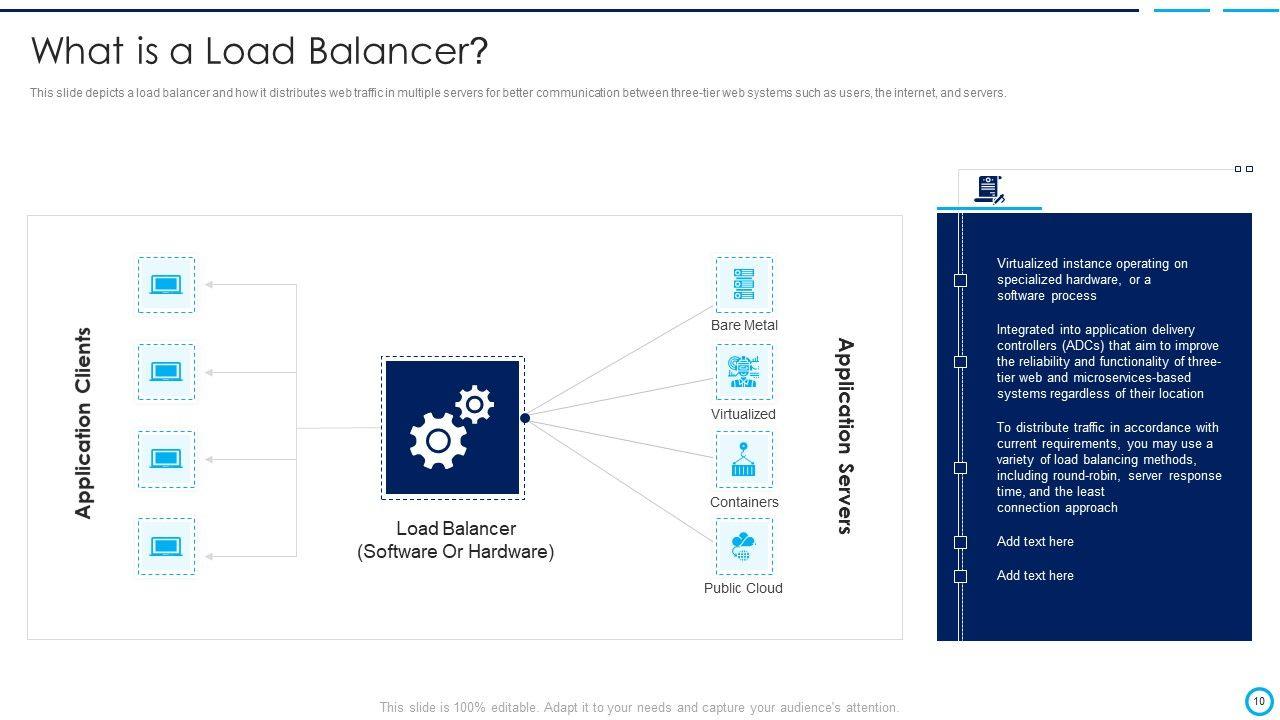 What is a Load Balancer?

This slide depicts a load balancer and how it distributes web traffic in multiple servers for better communication between three-tier web systems such as users, the internet, and servers.

Application Clients

Load Balancer
(Software Or Hardware)

Bare Metal

Virtualized

Containers

Public Cloud

Application Servers

Virtualized instance operating on specialized hardware, or a software process

Integrated into application delivery controllers (ADCs) that aim to improve the reliability and functionality of three-tier web and microservices-based systems regardless of their location

To distribute traffic in accordance with current requirements, you may use a variety of load balancing methods, including round-robin, server response time, and the least connection approach

Add text here

Add text here

This slide is 100% editable. Adapt it to your needs and capture your audience's attention.

10